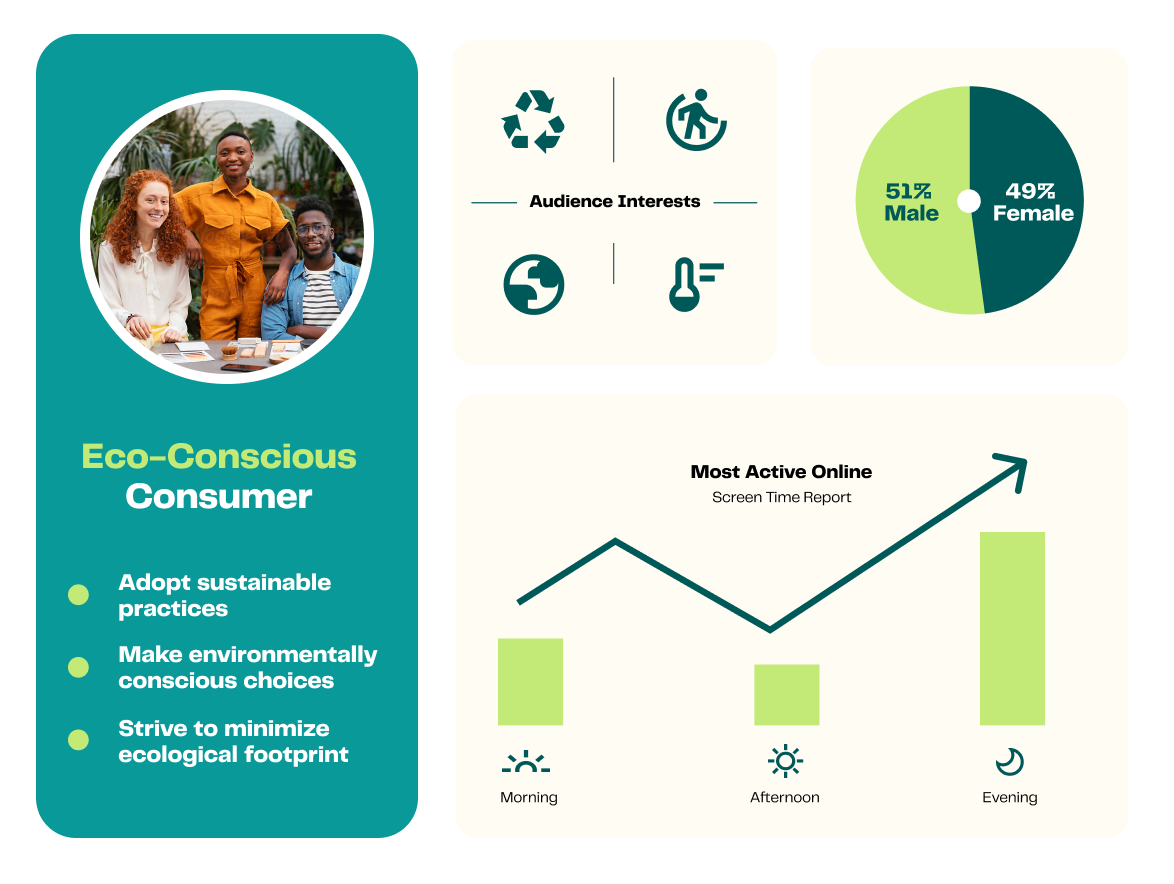 Eco-Conscious Consumer

Adopt sustainable practices

Make environmentally conscious choices

Strive to minimize ecological footprint

Audience Interests

51% Male

49% Female

Most Active Online
Screen Time Report

Morning

Afternoon

Evening